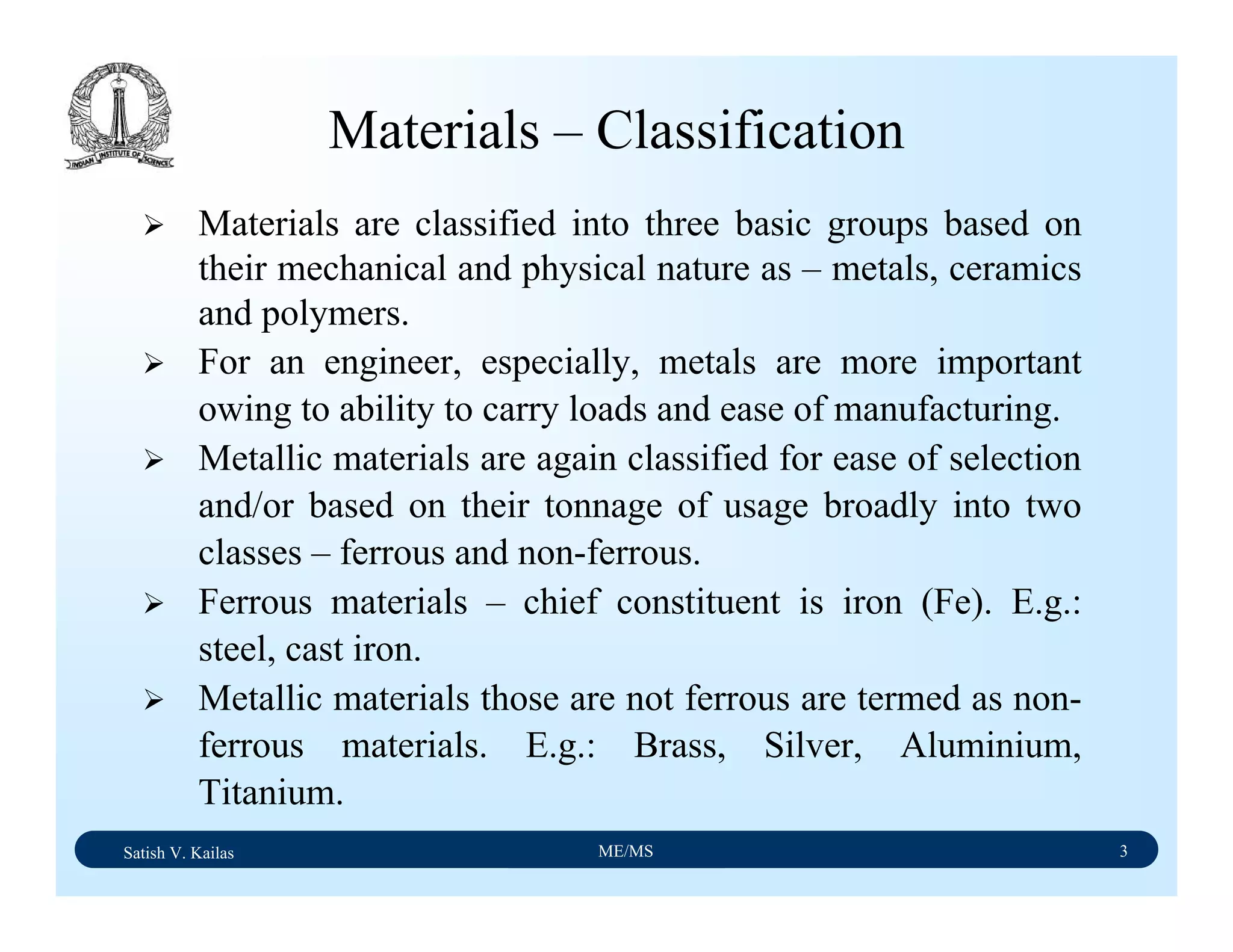 INDIAN INSTITUTE OF SCIENCE

Materials – Classification

➢ Materials are classified into three basic groups based on their mechanical and physical nature as – metals, ceramics and polymers.

➢ For an engineer, especially, metals are more important owing to ability to carry loads and ease of manufacturing.

➢ Metallic materials are again classified for ease of selection and/or based on their tonnage of usage broadly into two classes – ferrous and non-ferrous.

➢ Ferrous materials – chief constituent is iron (Fe). E.g.: steel, cast iron.

➢ Metallic materials those are not ferrous are termed as non-ferrous materials. E.g.: Brass, Silver, Aluminium, Titanium.

Satish V. Kailas ME/MS 3